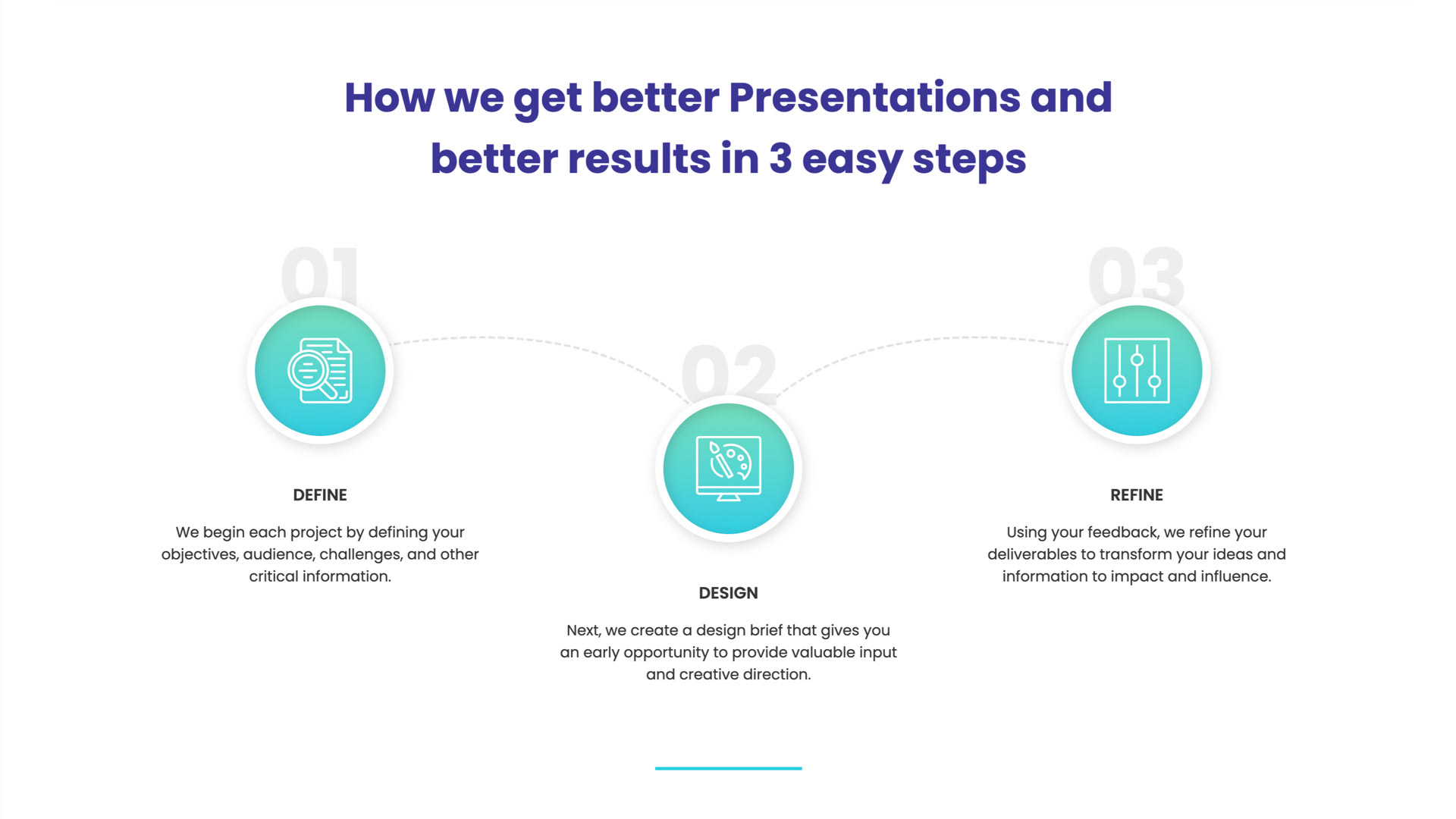 How we get better Presentations and better results in 3 easy steps

01

DEFINE

We begin each project by defining your objectives, audience, challenges, and other critical information.

02

DESIGN

Next, we create a design brief that gives you an early opportunity to provide valuable input and creative direction.

03

REFINE

Using your feedback, we refine your deliverables to transform your ideas and information to impact and influence.